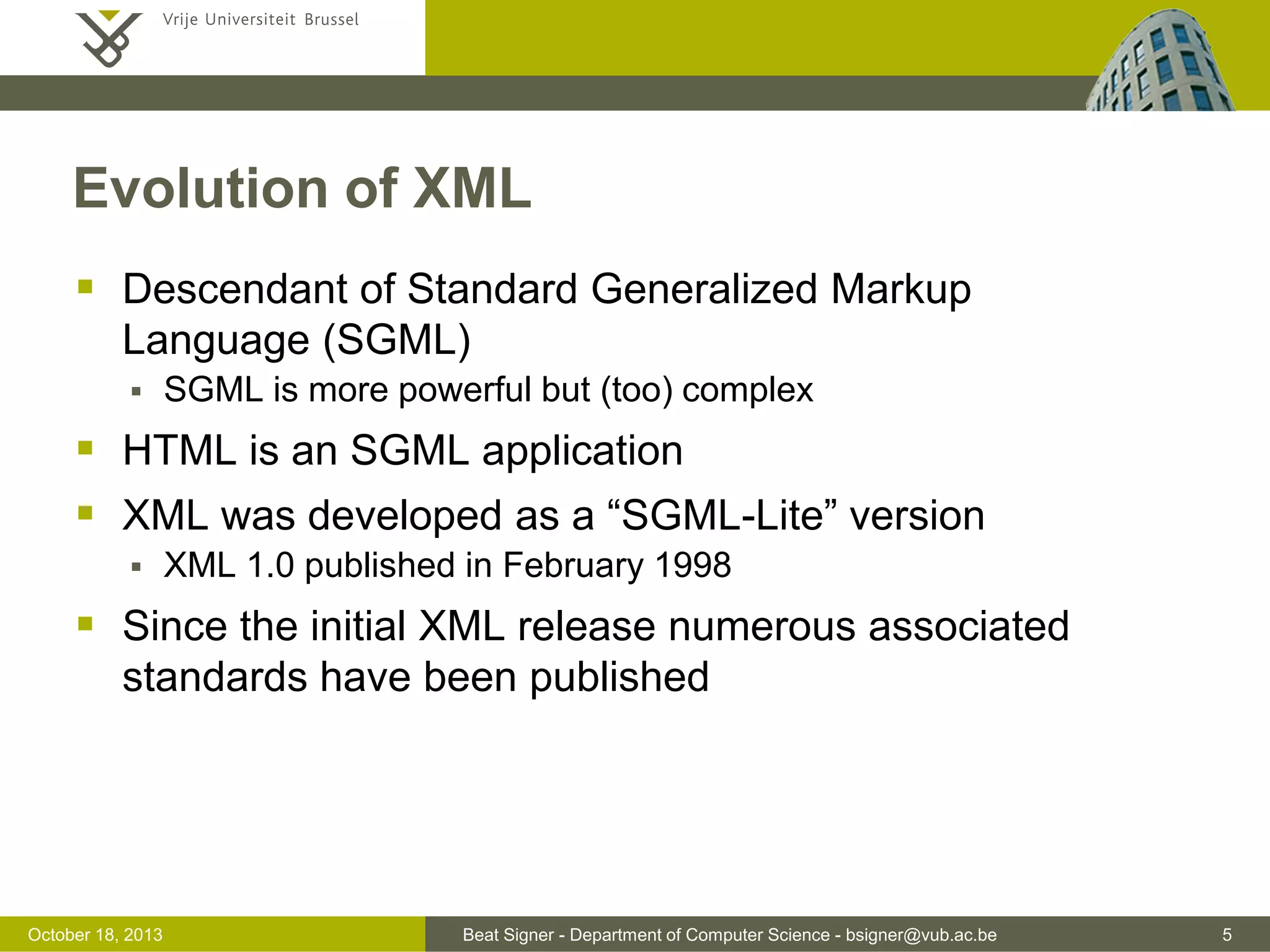 Vrije Universiteit Brussel

Evolution of XML

▪ Descendant of Standard Generalized Markup Language (SGML)
▪ SGML is more powerful but (too) complex
▪ HTML is an SGML application
▪ XML was developed as a “SGML-Lite” version
▪ XML 1.0 published in February 1998
▪ Since the initial XML release numerous associated standards have been published

October 18, 2013

Beat Signer - Department of Computer Science - bsigner@vub.ac.be

5